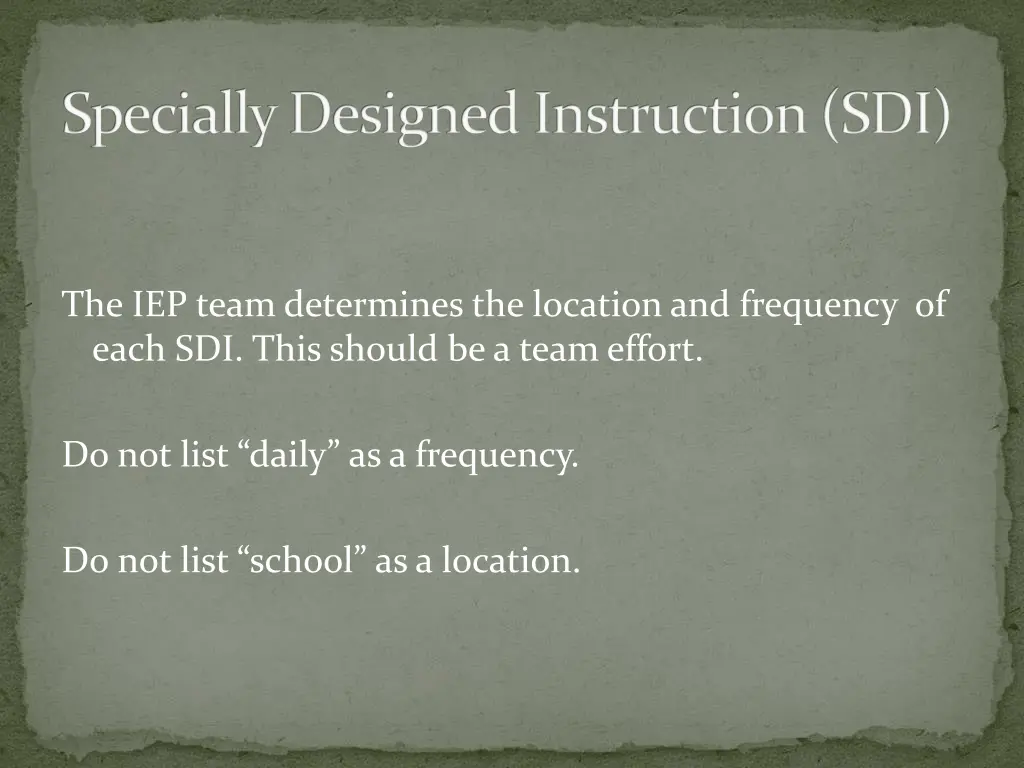 Specially Designed Instruction (SDI)

The IEP team determines the location and frequency of each SDI. This should be a team effort.

Do not list “daily” as a frequency.

Do not list “school” as a location.